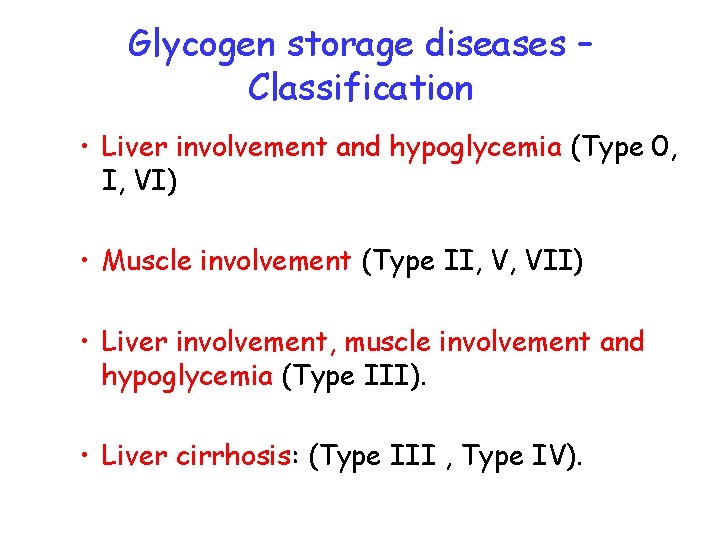 Glycogen storage diseases – Classification

• Liver involvement and hypoglycemia (Type 0, I, VI)

• Muscle involvement (Type II, V, VII)

• Liver involvement, muscle involvement and hypoglycemia (Type III).

• Liver cirrhosis: (Type III , Type IV).